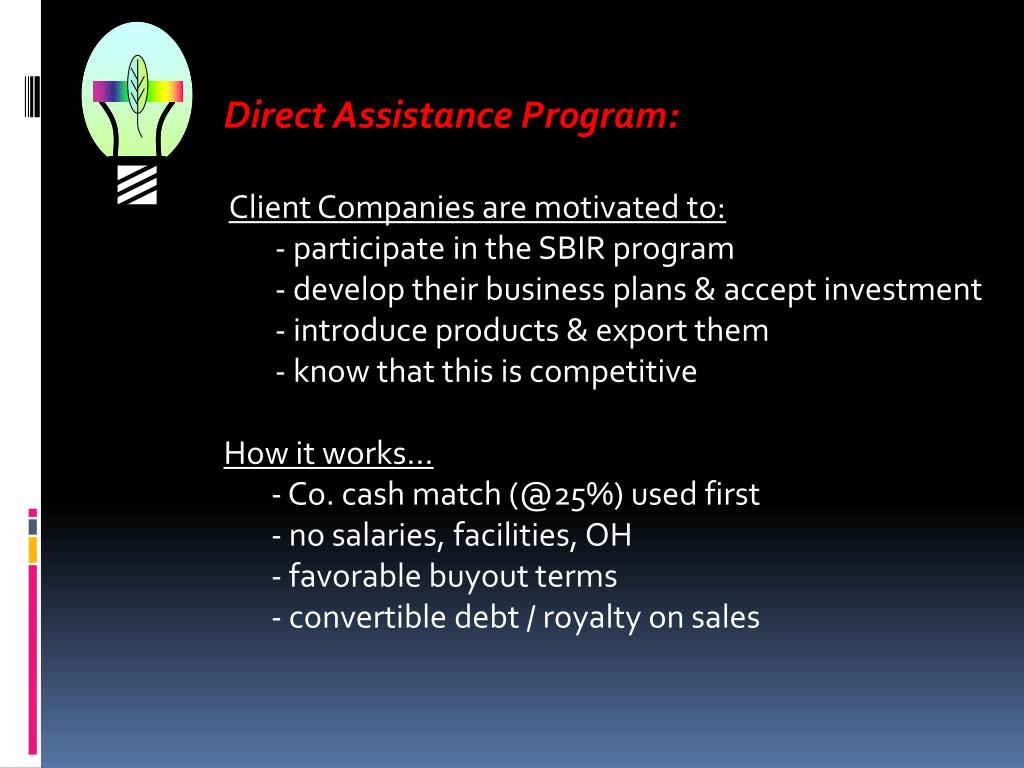 Direct Assistance Program:

Client Companies are motivated to:
- participate in the SBIR program
- develop their business plans & accept investment
- introduce products & export them
- know that this is competitive

How it works…
- Co. cash match (@25%) used first
- no salaries, facilities, OH
- favorable buyout terms
- convertible debt / royalty on sales